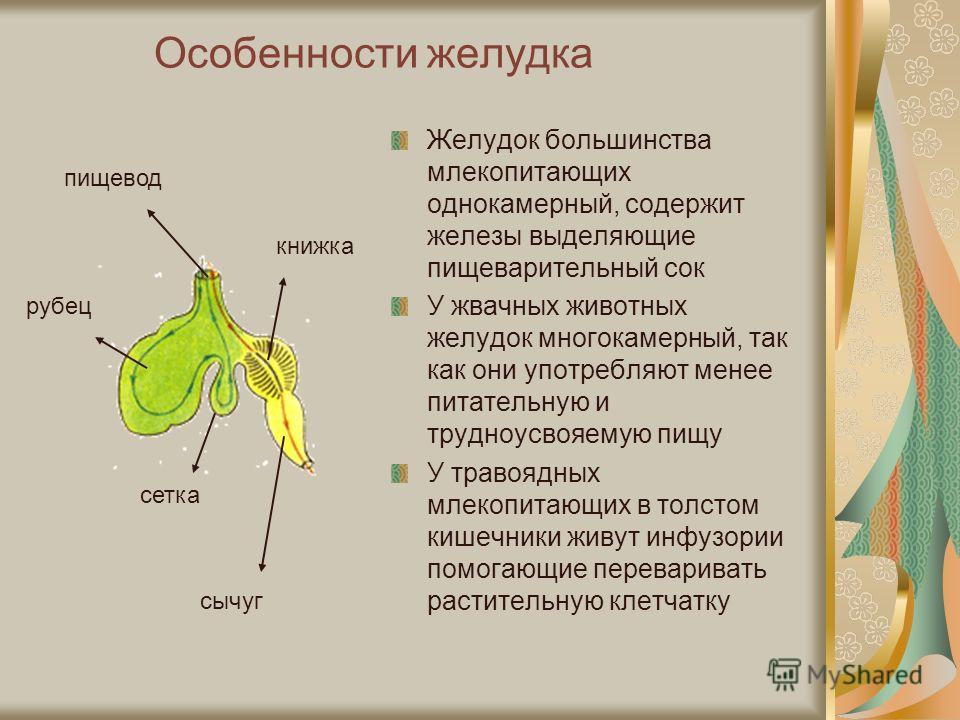 Особенности желудка

пищевод

книжка

рубец

сетка

сычуг

Желудок большинства млекопитающих однокамерный, содержит железы выделяющие пищеварительный сок

У жвачных животных желудок многокамерный, так как они употребляют менее питательную и трудноусвояемую пищу

У травоядных млекопитающих в толстом кишечники живут инфузории помогающие переваривать растительную клетчатку

MyShared